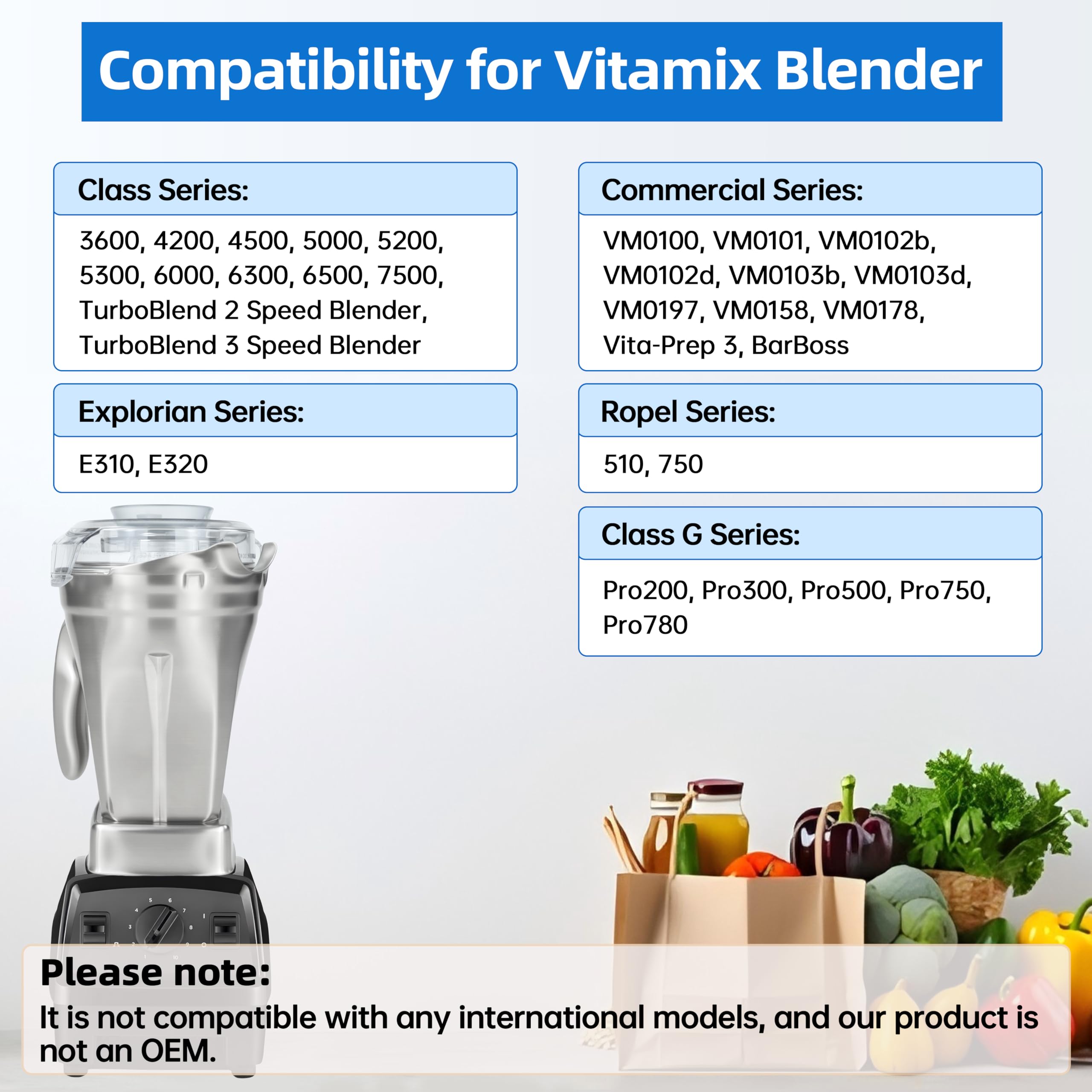 Compatibility for Vitamix Blender

Class Series:

3600, 4200, 4500, 5000, 5200, 5300, 6000, 6300, 6500, 7500, TurboBlend 2 Speed Blender, TurboBlend 3 Speed Blender

Explorian Series:

E310, E320

Commercial Series:

VM0100, VM0101, VM0102b, VM0102d, VM0103b, VM0103d, VM0197, VM0158, VM0178, Vita-Prep 3, BarBoss

Ropel Series:

510, 750

Class G Series:

Pro200, Pro300, Pro500, Pro750, Pro780

5 6 4 7 3 8 2 9 1 10

Please note:

It is not compatible with any international models, and our product is not an OEM.